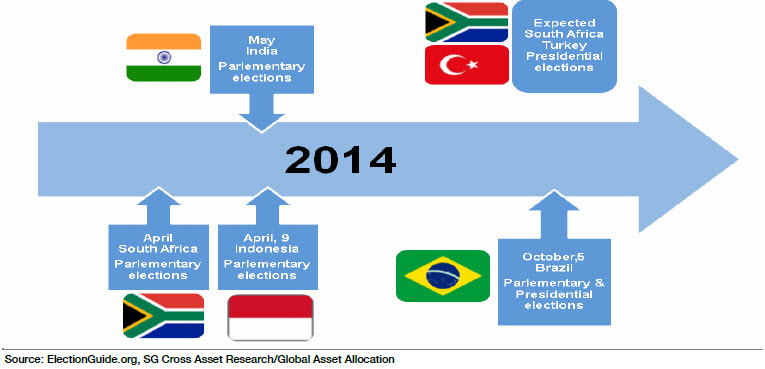 May
India
Parlementary elections

Expected
South Africa
Turkey
Presidential elections

2014

April
South Africa
Parlementary elections

April, 9
Indonesia
Parlementary elections

October,5
Brazil
Parlementary & Presidential elections

Source: ElectionGuide.org, SG Cross Asset Research/Global Asset Allocation